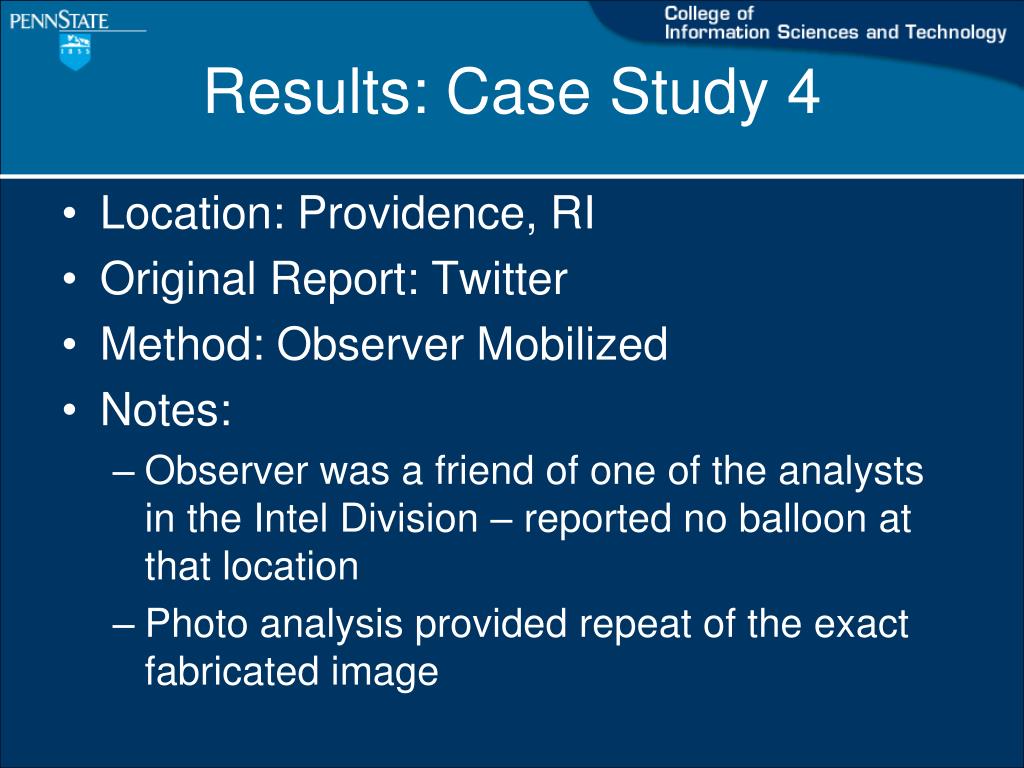 PENNSTATE
1855

College of
Information Sciences and Technology

Results: Case Study 4

• Location: Providence, RI
• Original Report: Twitter
• Method: Observer Mobilized
• Notes:
– Observer was a friend of one of the analysts in the Intel Division – reported no balloon at that location
– Photo analysis provided repeat of the exact fabricated image